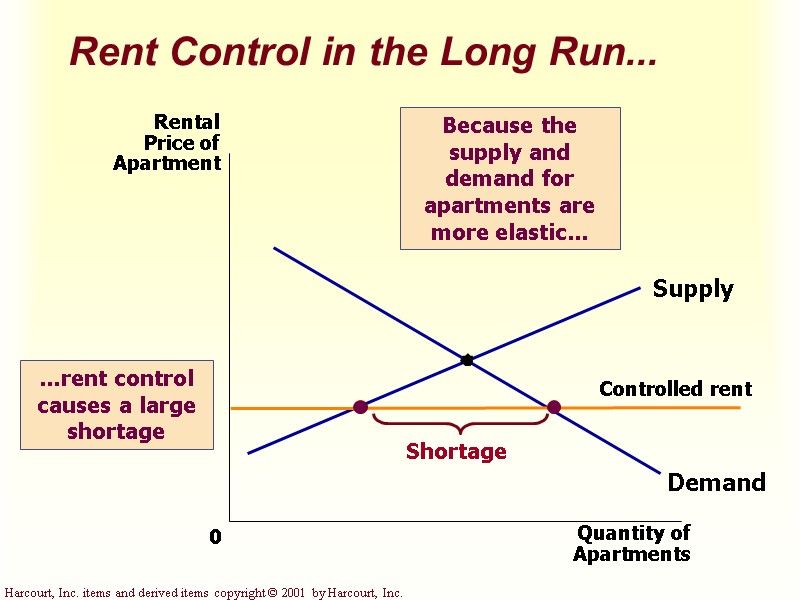 Rent Control in the Long Run...

Rental Price of Apartment

Because the supply and demand for apartments are more elastic...

Supply

...rent control causes a large shortage

Controlled rent

Shortage

Demand

0

Quantity of Apartments

Harcourt, Inc. items and derived items copyright © 2001 by Harcourt, Inc.